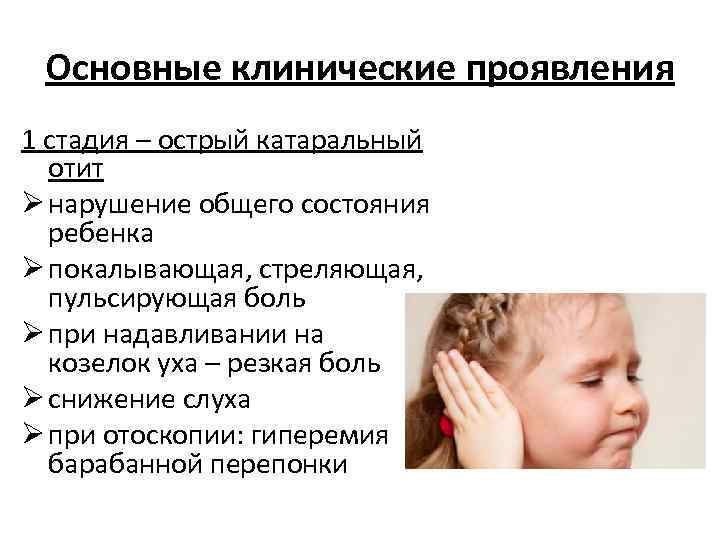 Основные клинические проявления

1 стадия – острый катаральный отит

➢ нарушение общего состояния ребенка

➢ покалывающая, стреляющая, пульсирующая боль

➢ при надавливании на козелок уха – резкая боль

➢ снижение слуха

➢ при отоскопии: гиперемия барабанной перепонки